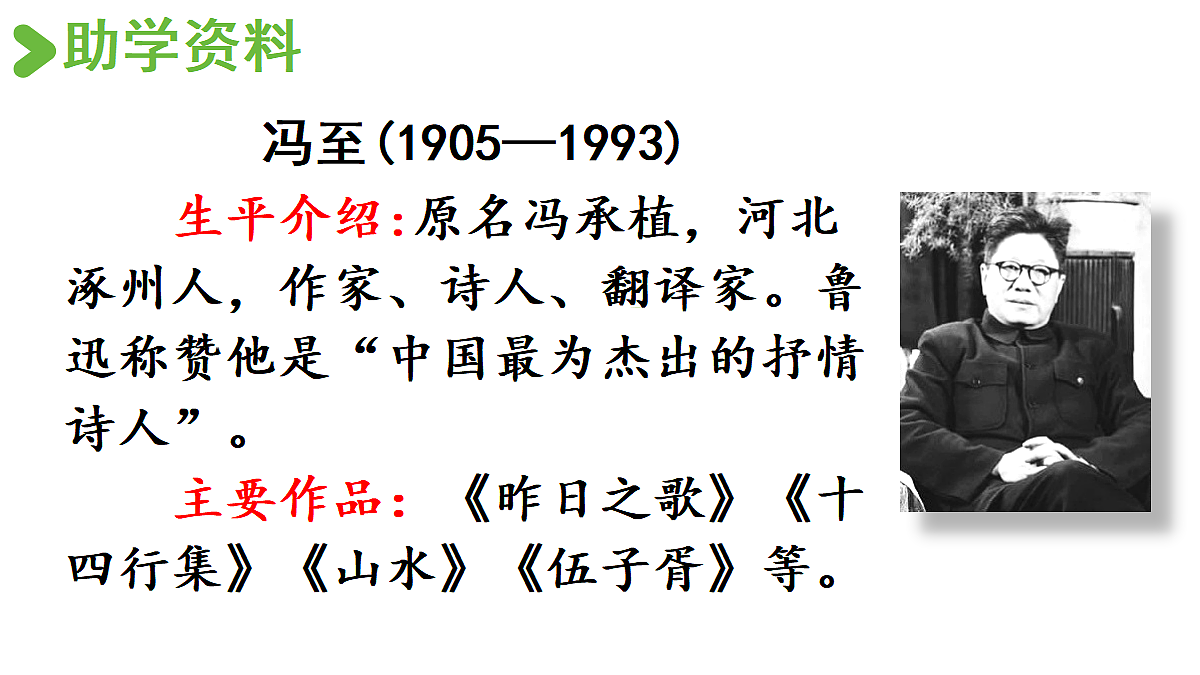 助学资料

冯至(1905—1993)

生平介绍:原名冯承植，河北涿州人，作家、诗人、翻译家。鲁迅称赞他是“中国最为杰出的抒情诗人”。

主要作品：《昨日之歌》《十四行集》《山水》《伍子胥》等。